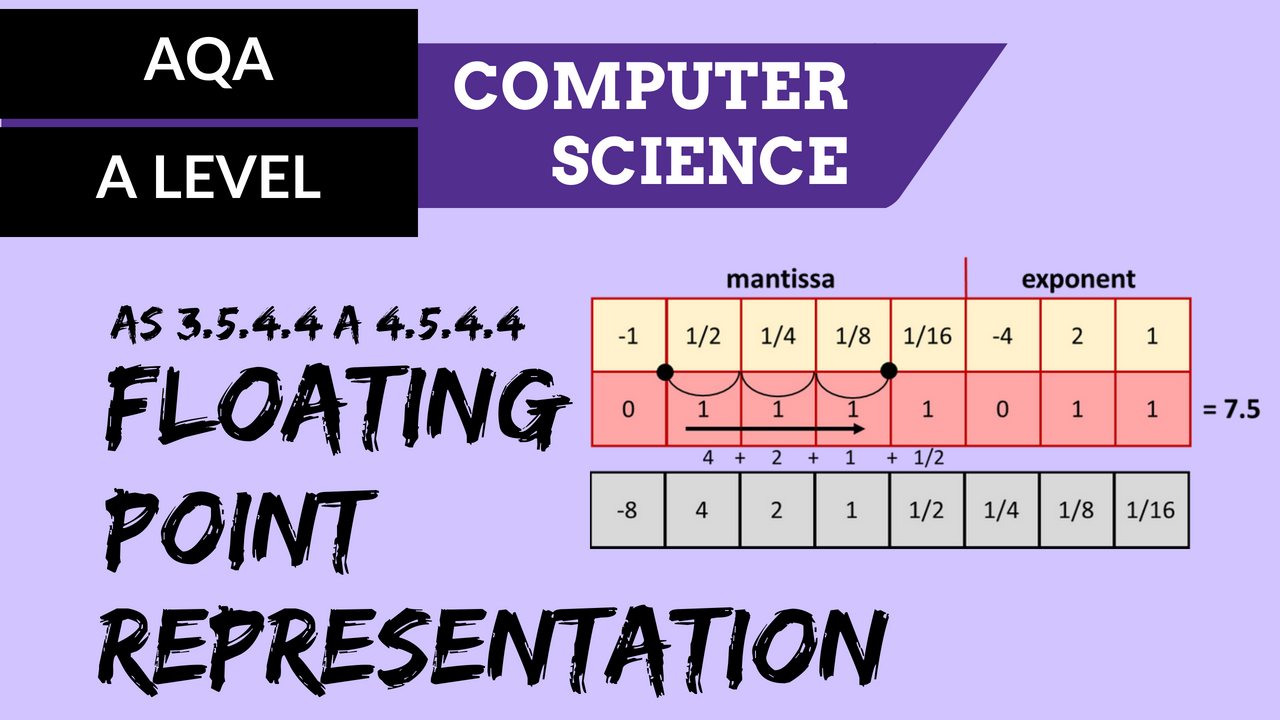 AQA

A LEVEL

COMPUTER SCIENCE

AS 3.5.4.4 A 4.5.4.4

FLOATING POINT REPRESENTATION

mantissa | exponent

| -1 | 1/2 | 1/4 | 1/8 | 1/16 | -4 | 2 | 1 |
|---|---|---|---|---|---|---|---|
| 0 | 1 | 1 | 1 | 1 | 0 | 1 | 1 |

= 7.5

4 + 2 + 1 + 1/2

| -8 | 4 | 2 | 1 | 1/2 | 1/4 | 1/8 | 1/16 |
|---|---|---|---|---|---|---|---|